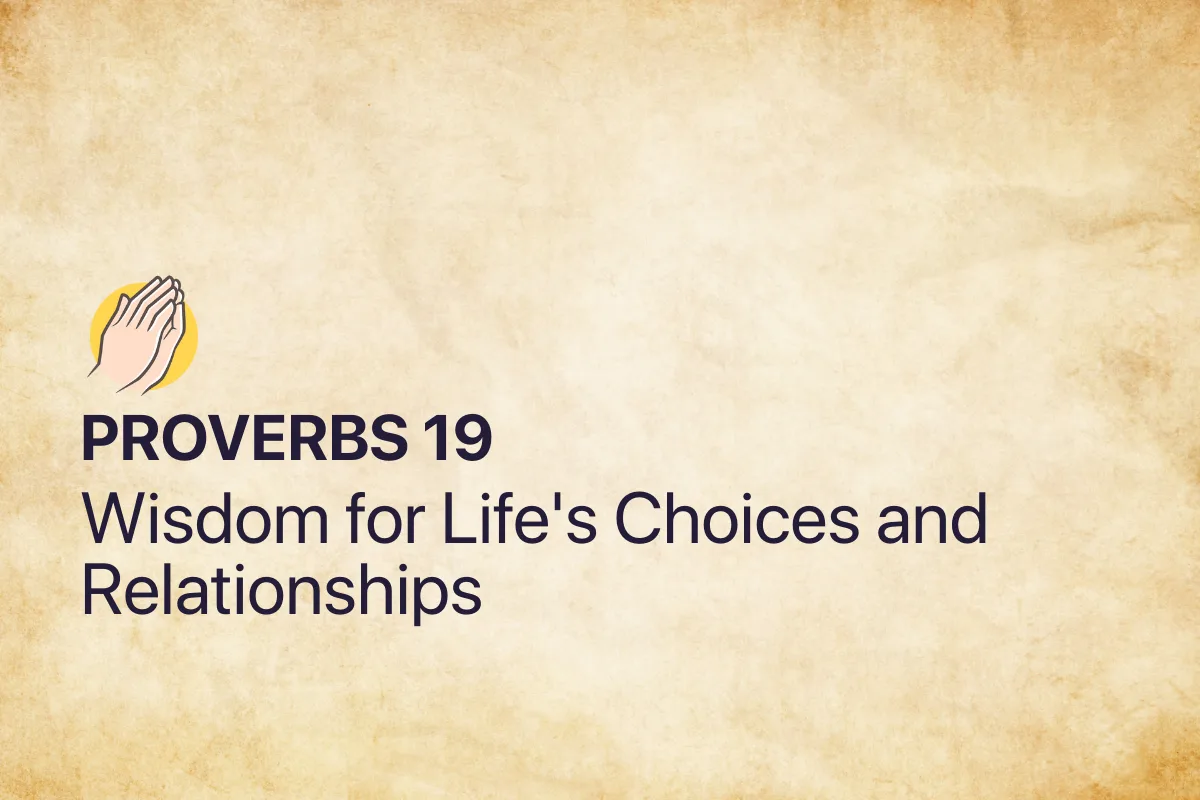 PROVERBS 19

Wisdom for Life's Choices and Relationships